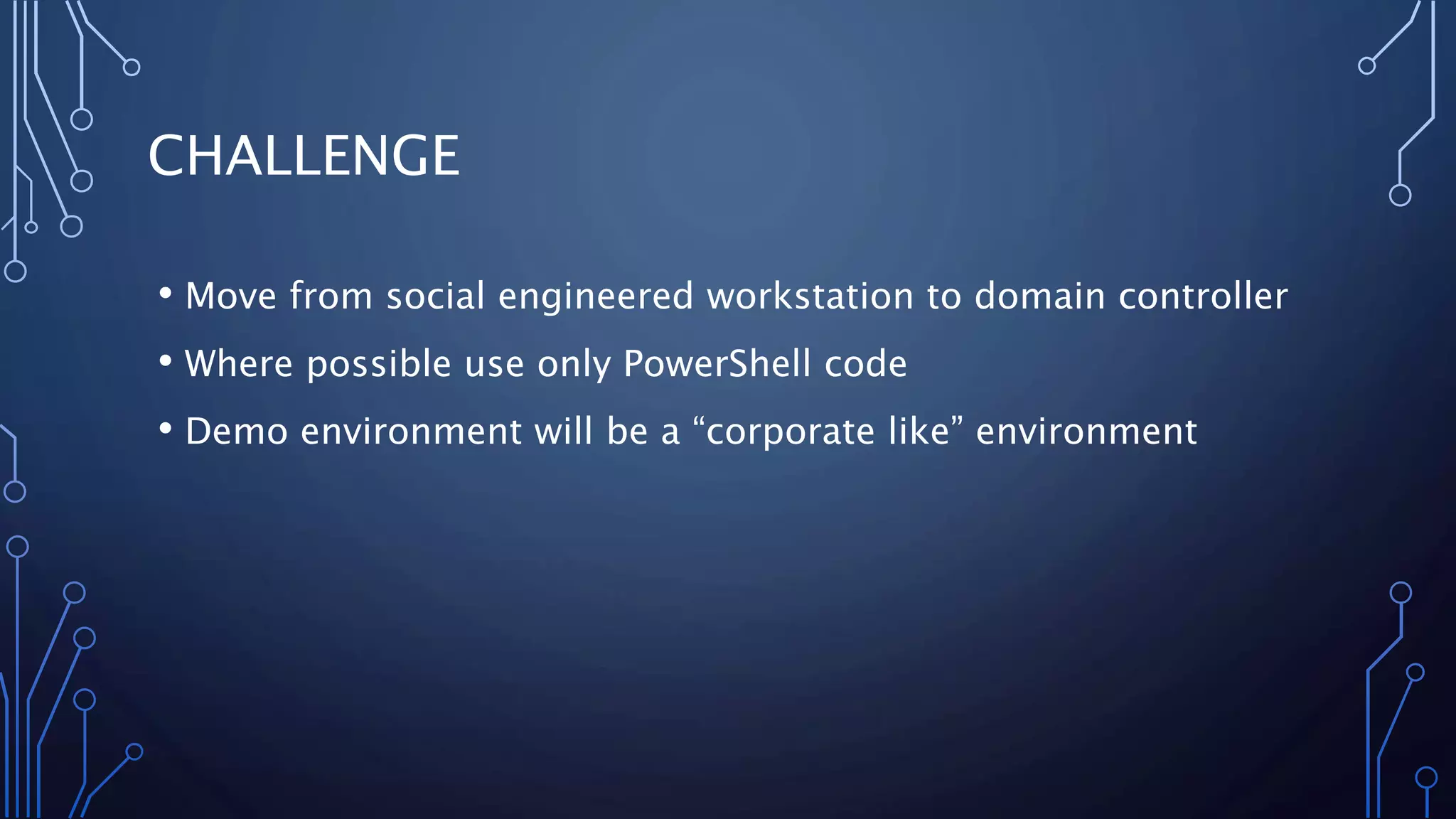 CHALLENGE

• Move from social engineered workstation to domain controller
• Where possible use only PowerShell code
• Demo environment will be a “corporate like” environment